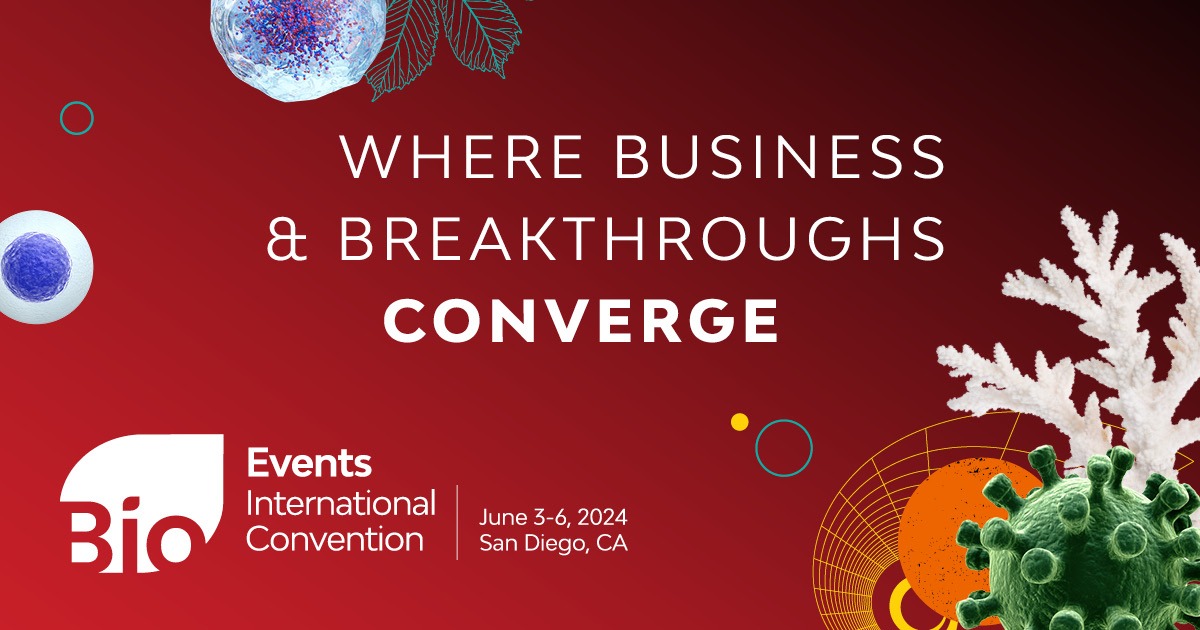 WHERE BUSINESS & BREAKTHROUGHS CONVERGE

Bio Events International Convention

June 3-6, 2024
San Diego, CA